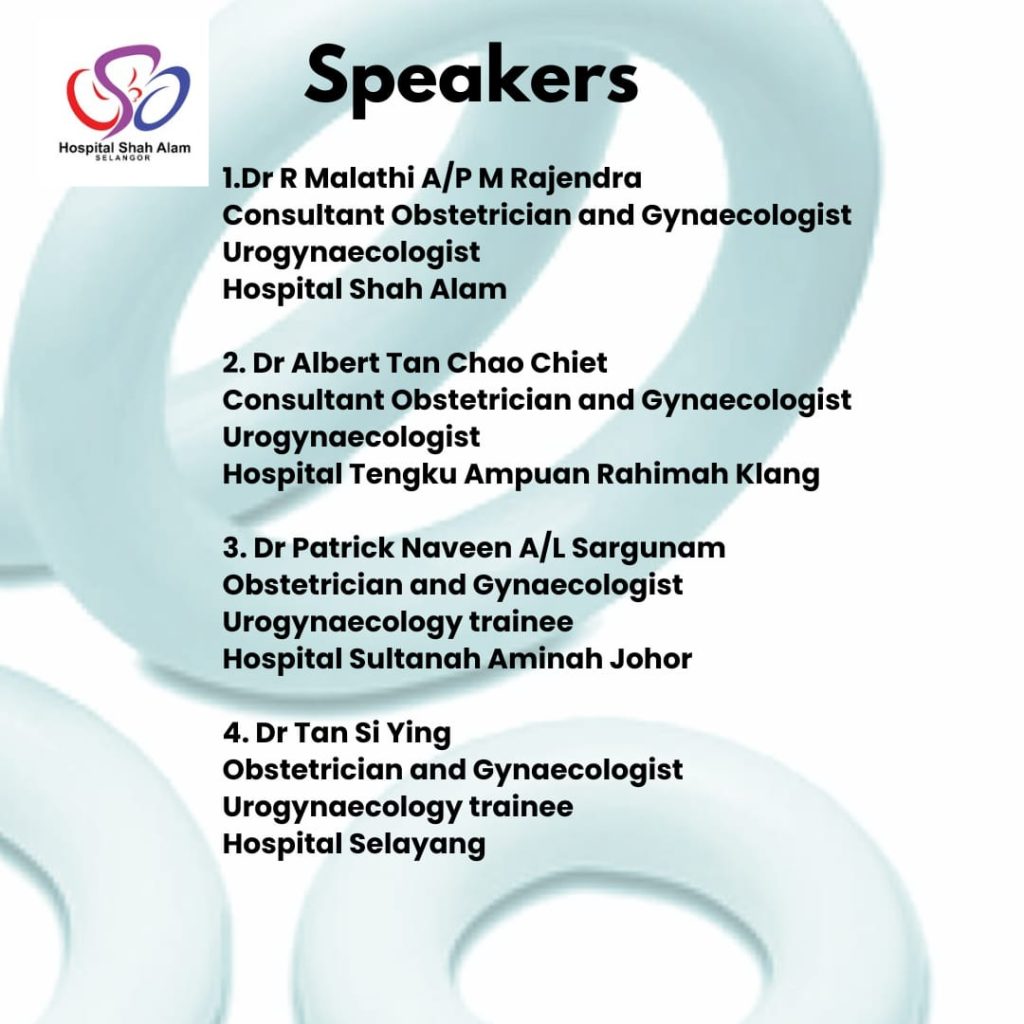 Hospital Shah Alam
SELANGOR

Speakers

1.Dr R Malathi A/P M Rajendra
Consultant Obstetrician and Gynaecologist
Urogynaecologist
Hospital Shah Alam

2. Dr Albert Tan Chao Chiet
Consultant Obstetrician and Gynaecologist
Urogynaecologist
Hospital Tengku Ampuan Rahimah Klang

3. Dr Patrick Naveen A/L Sargunam
Obstetrician and Gynaecologist
Urogynaecology trainee
Hospital Sultanah Aminah Johor

4. Dr Tan Si Ying
Obstetrician and Gynaecologist
Urogynaecology trainee
Hospital Selayang